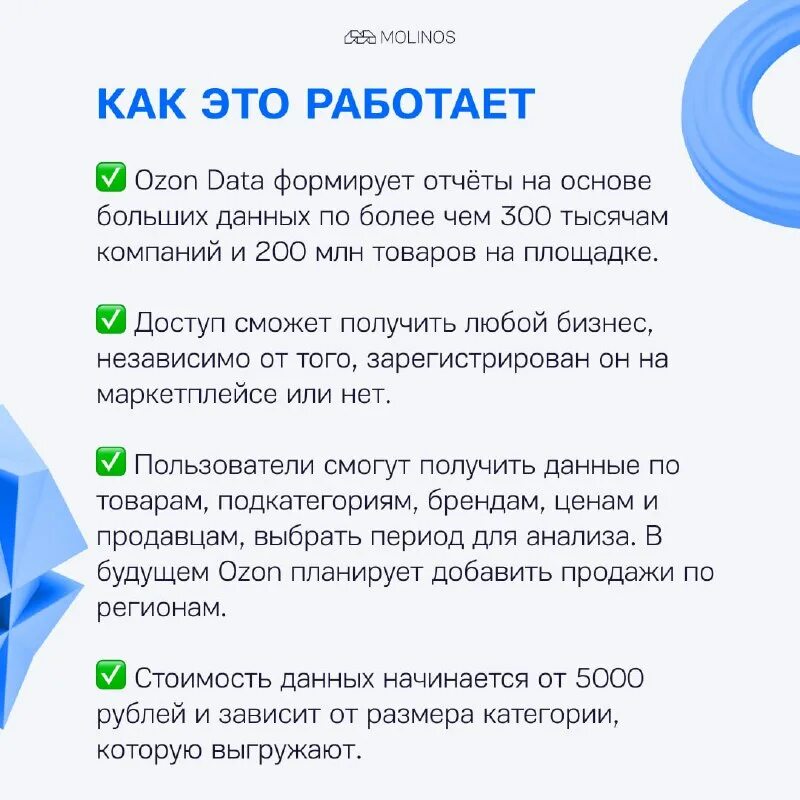 MOLINOS

КАК ЭТО РАБОТАЕТ

✅ Ozon Data формирует отчёты на основе больших данных по более чем 300 тысячам компаний и 200 млн товаров на площадке.

✅ Доступ сможет получить любой бизнес, независимо от того, зарегистрирован он на маркетплейсе или нет.

✅ Пользователи смогут получить данные по товарам, подкатегориям, брендам, ценам и продавцам, выбрать период для анализа. В будущем Ozon планирует добавить продажи по регионам.

✅ Стоимость данных начинается от 5000 рублей и зависит от размера категории, которую выгружают.